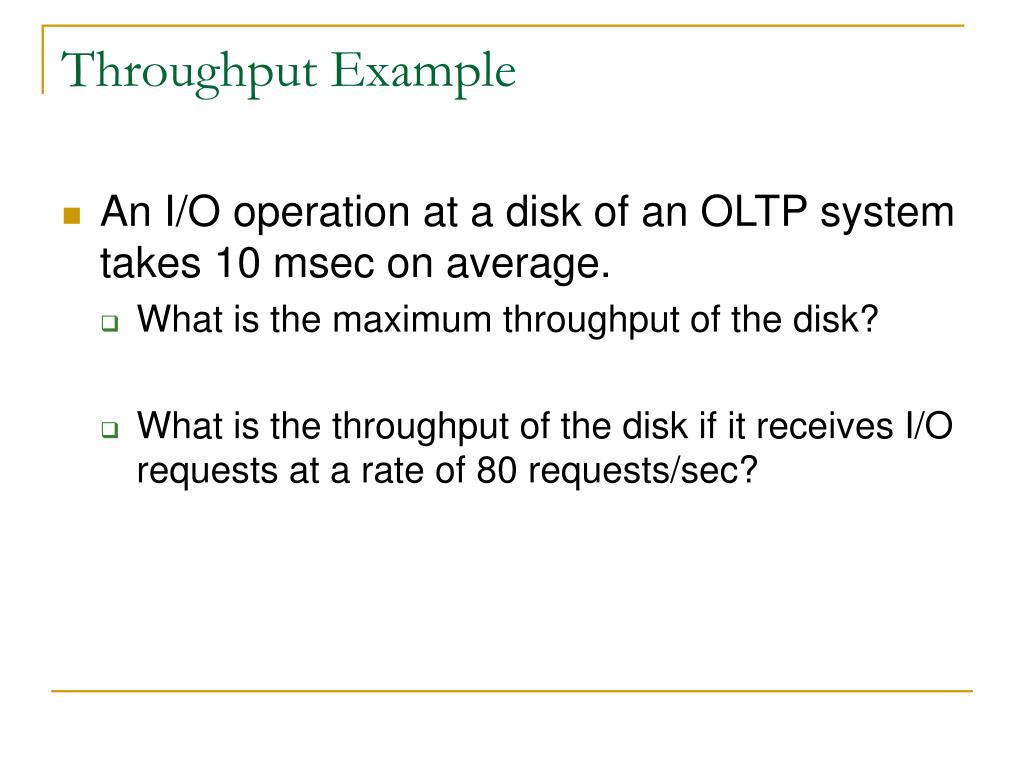 Throughput Example

An I/O operation at a disk of an OLTP system takes 10 msec on average.

What is the maximum throughput of the disk?

What is the throughput of the disk if it receives I/O requests at a rate of 80 requests/sec?